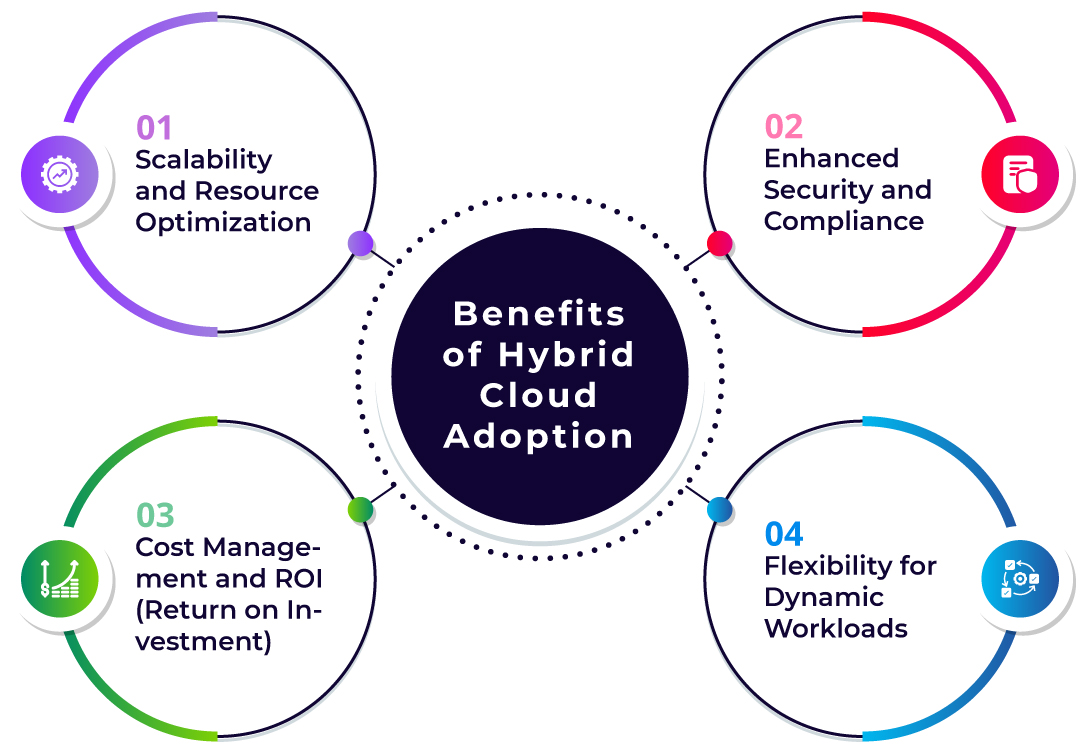 01
Scalability and Resource Optimization

02
Enhanced Security and Compliance

Benefits of Hybrid Cloud Adoption

03
Cost Management and ROI (Return on Investment)

04
Flexibility for Dynamic Workloads